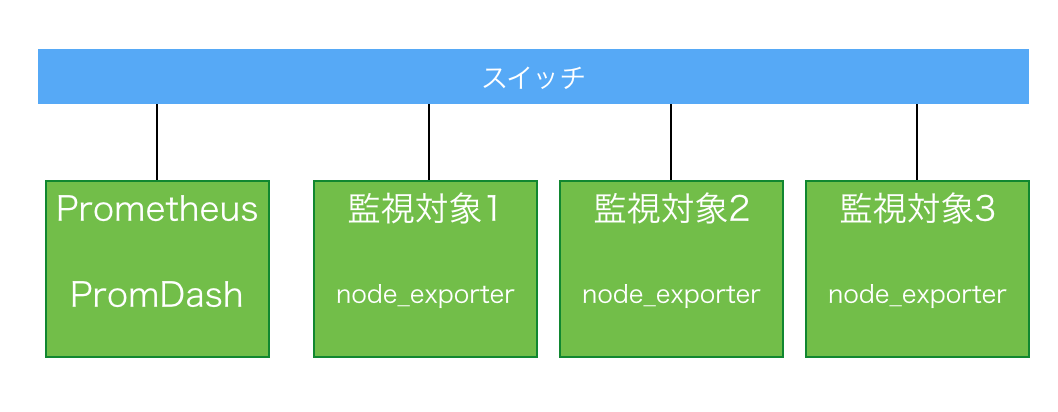 スイッチ

Prometheus

PromDash

監視対象1

node_exporter

監視対象2

node_exporter

監視対象3

node_exporter